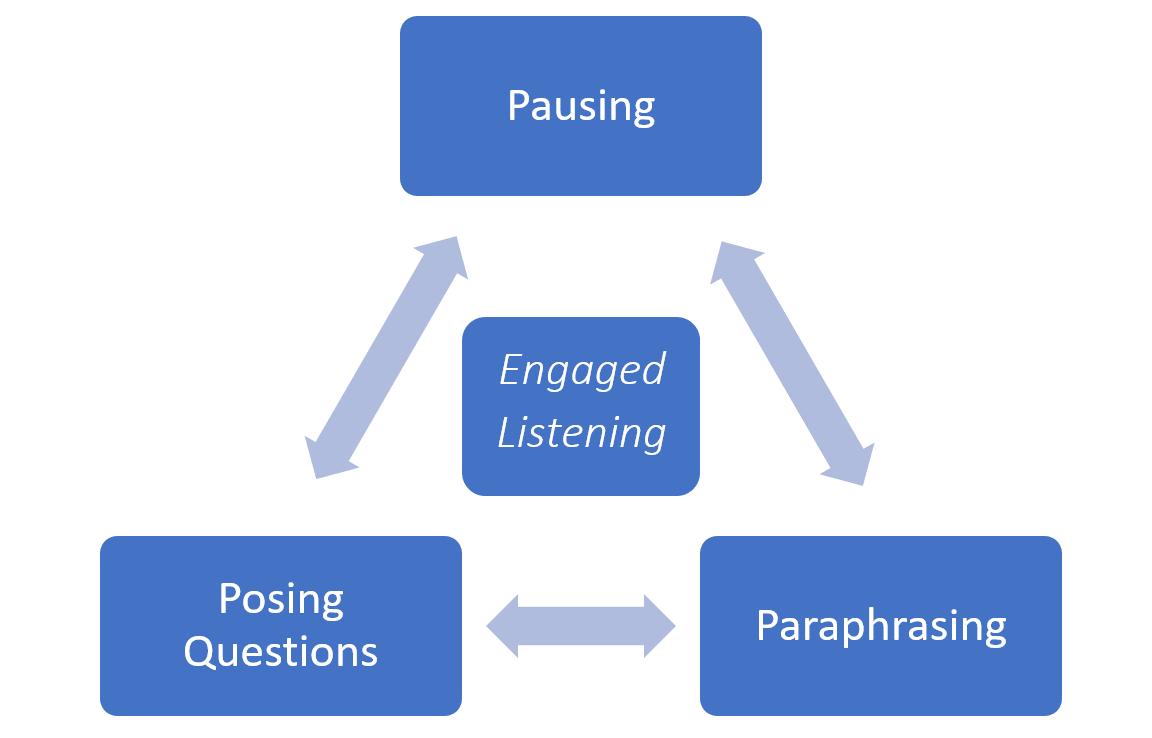 Pausing

Engaged Listening

Posing Questions

Paraphrasing